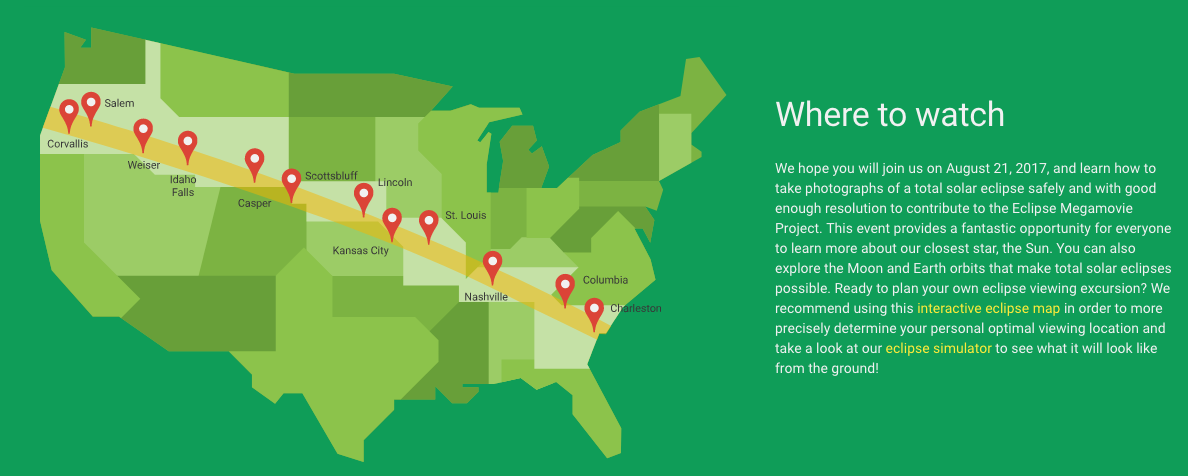 Salem
Corvallis
Weiser
Idaho Falls
Casper
Scottsbluff
Lincoln
Kansas City
St. Louis
Nashville
Columbia
Charleston

Where to watch

We hope you will join us on August 21, 2017, and learn how to take photographs of a total solar eclipse safely and with good enough resolution to contribute to the Eclipse Megamovie Project. This event provides a fantastic opportunity for everyone to learn more about our closest star, the Sun. You can also explore the Moon and Earth orbits that make total solar eclipses possible. Ready to plan your own eclipse viewing excursion? We recommend using this interactive eclipse map in order to more precisely determine your personal optimal viewing location and take a look at our eclipse simulator to see what it will look like from the ground!